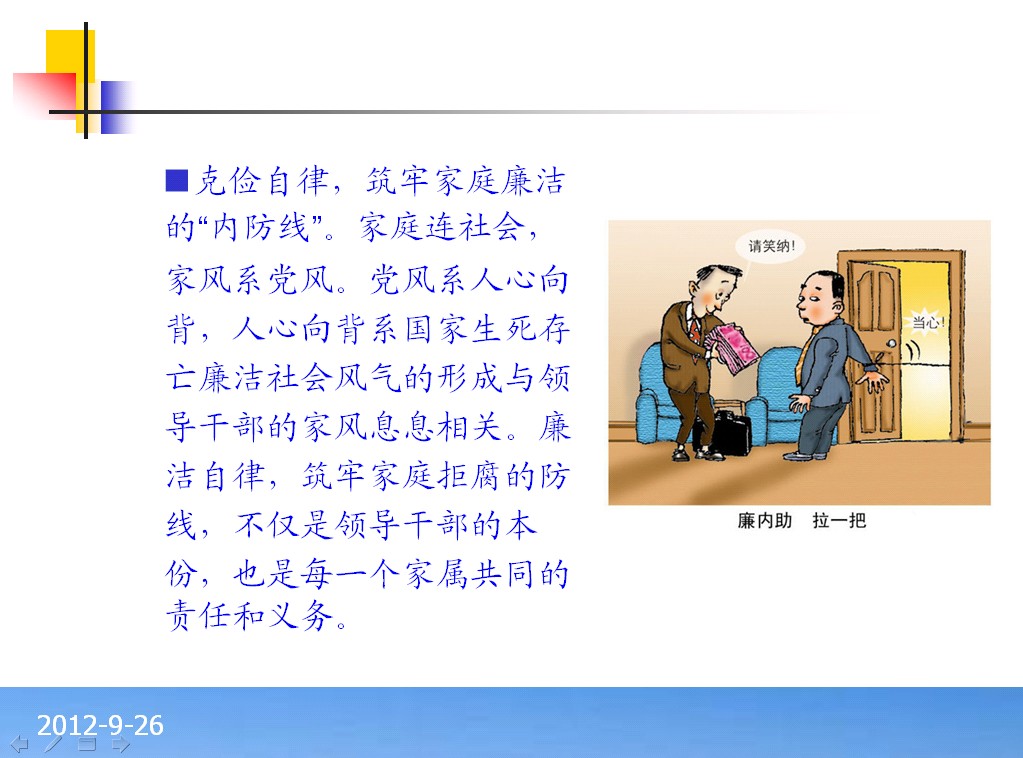 ■克俭自律，筑牢家庭廉洁的“内防线”。家庭连社会，家风系党风。党风系人心向背，人心向背系国家生死存亡廉洁社会风气的形成与领导干部的家风息息相关。廉洁自律，筑牢家庭拒腐的防线，不仅是领导干部的本份，也是每一个家属共同的责任和义务。

请笑纳!

当心!

廉内助　拉一把

2012-9-26